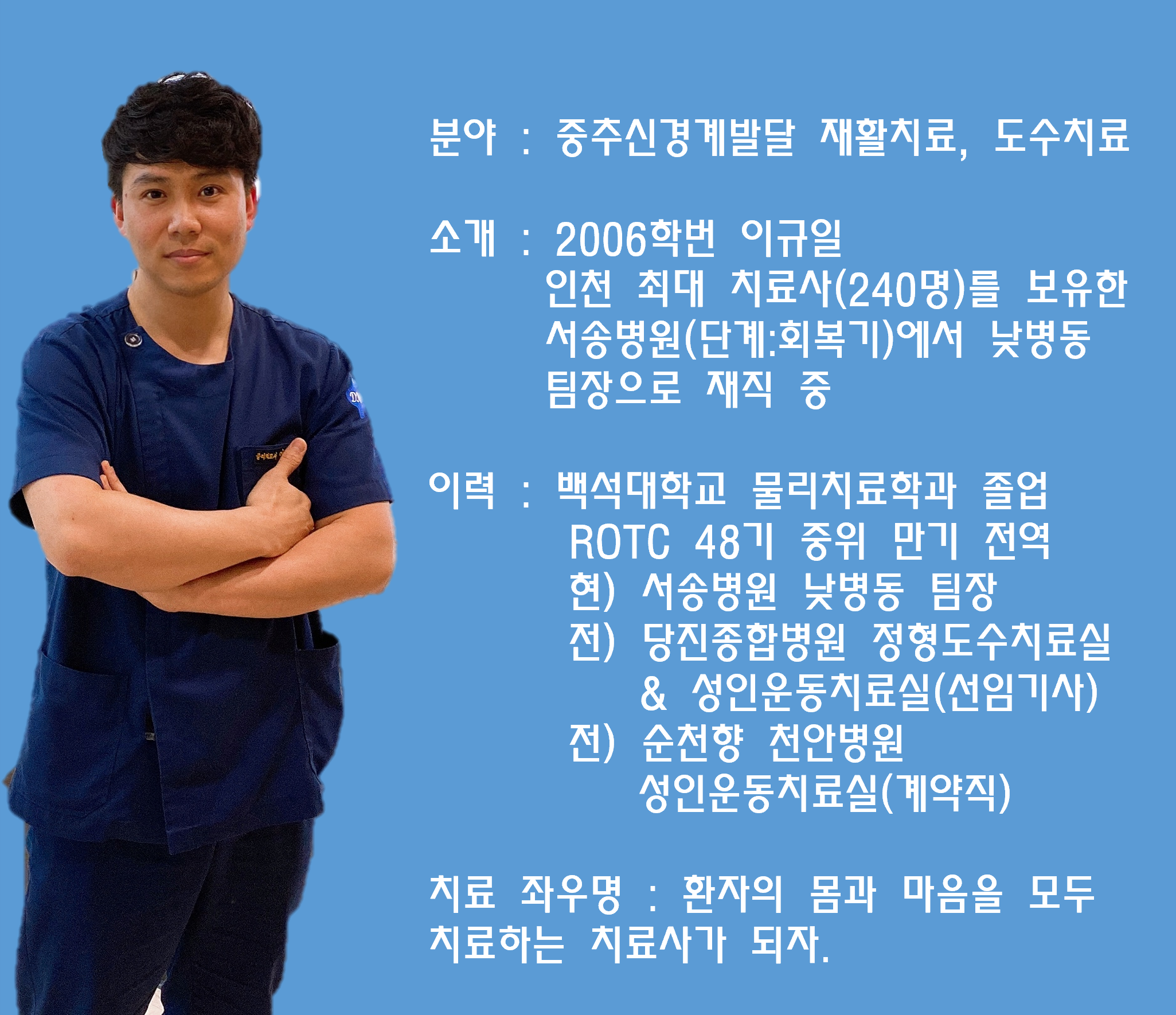 분야 : 중추신경계발달 재활치료, 도수치료

소개 : 2006학번 이규일
인천 최대 치료사(240명)를 보유한 서송병원(단계:회복기)에서 낮병동 팀장으로 재직 중

이력 : 백석대학교 물리치료학과 졸업
ROTC 48기 중위 만기 전역
현) 서송병원 낮병동 팀장
전) 당진종합병원 정형도수치료실 & 성인운동치료실(선임기사)
전) 순천향 천안병원 성인운동치료실(계약직)

치료 좌우명 : 환자의 몸과 마음을 모두 치료하는 치료사가 되자.